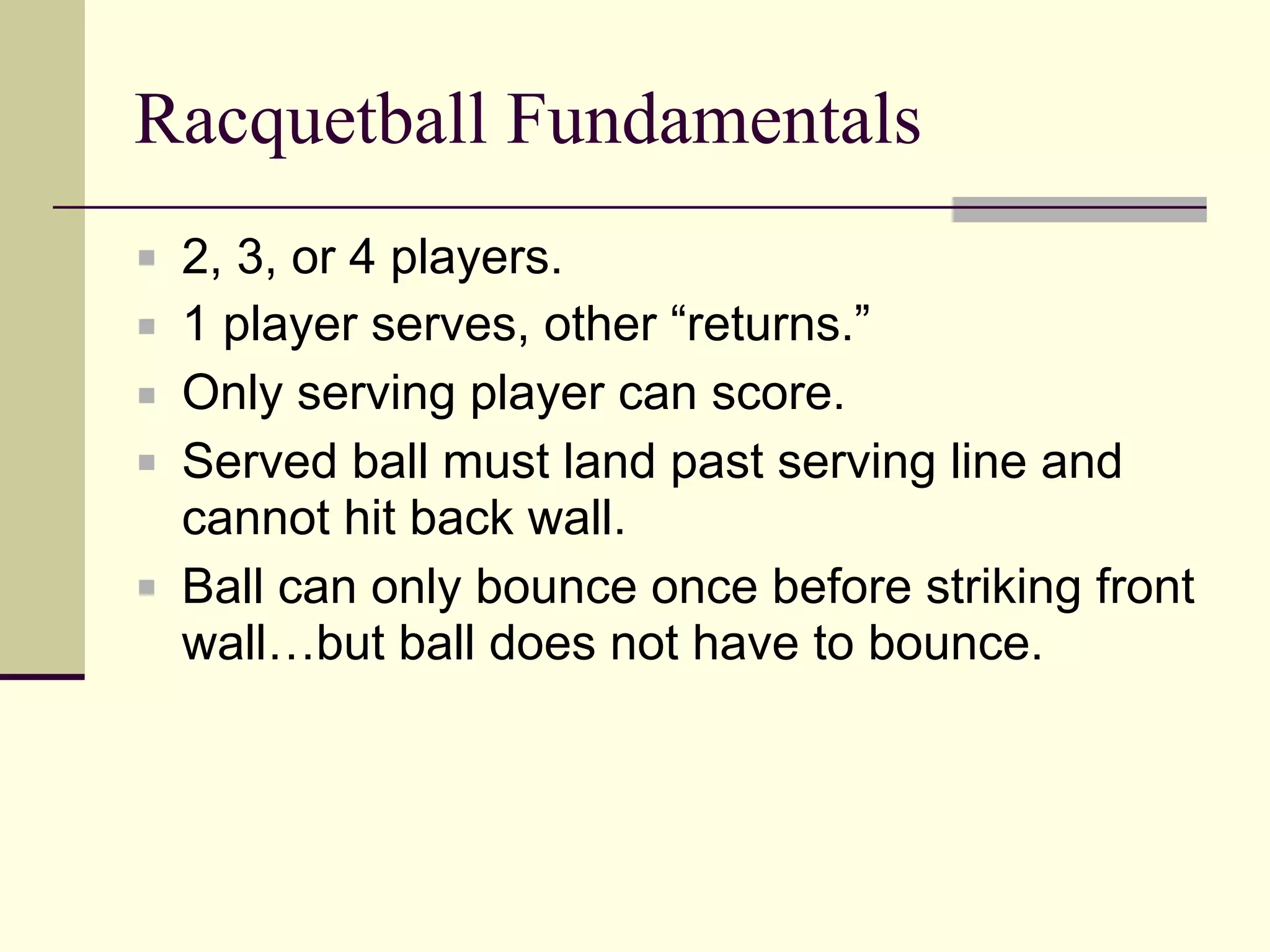 Racquetball Fundamentals

- 2, 3, or 4 players.
- 1 player serves, other “returns.”
- Only serving player can score.
- Served ball must land past serving line and cannot hit back wall.
- Ball can only bounce once before striking front wall…but ball does not have to bounce.